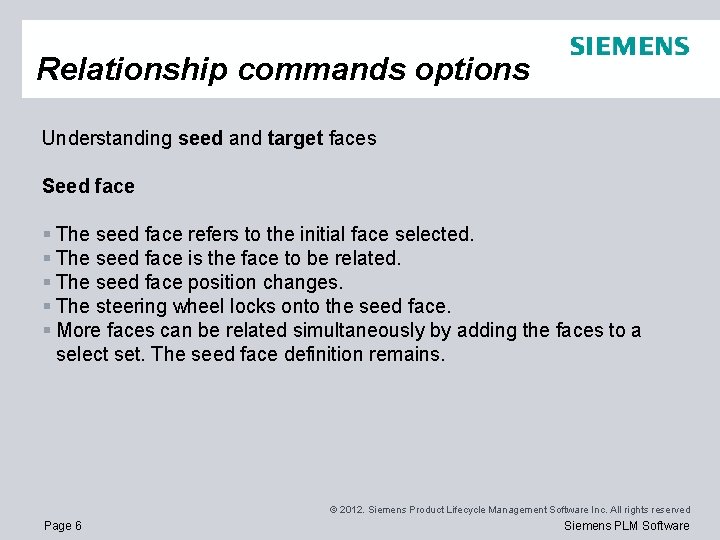 SIEMENS

Relationship commands options

Understanding seed and target faces

Seed face

▪ The seed face refers to the initial face selected.
▪ The seed face is the face to be related.
▪ The seed face position changes.
▪ The steering wheel locks onto the seed face.
▪ More faces can be related simultaneously by adding the faces to a select set. The seed face definition remains.

© 2012. Siemens Product Lifecycle Management Software Inc. All rights reserved

Page 6

Siemens PLM Software